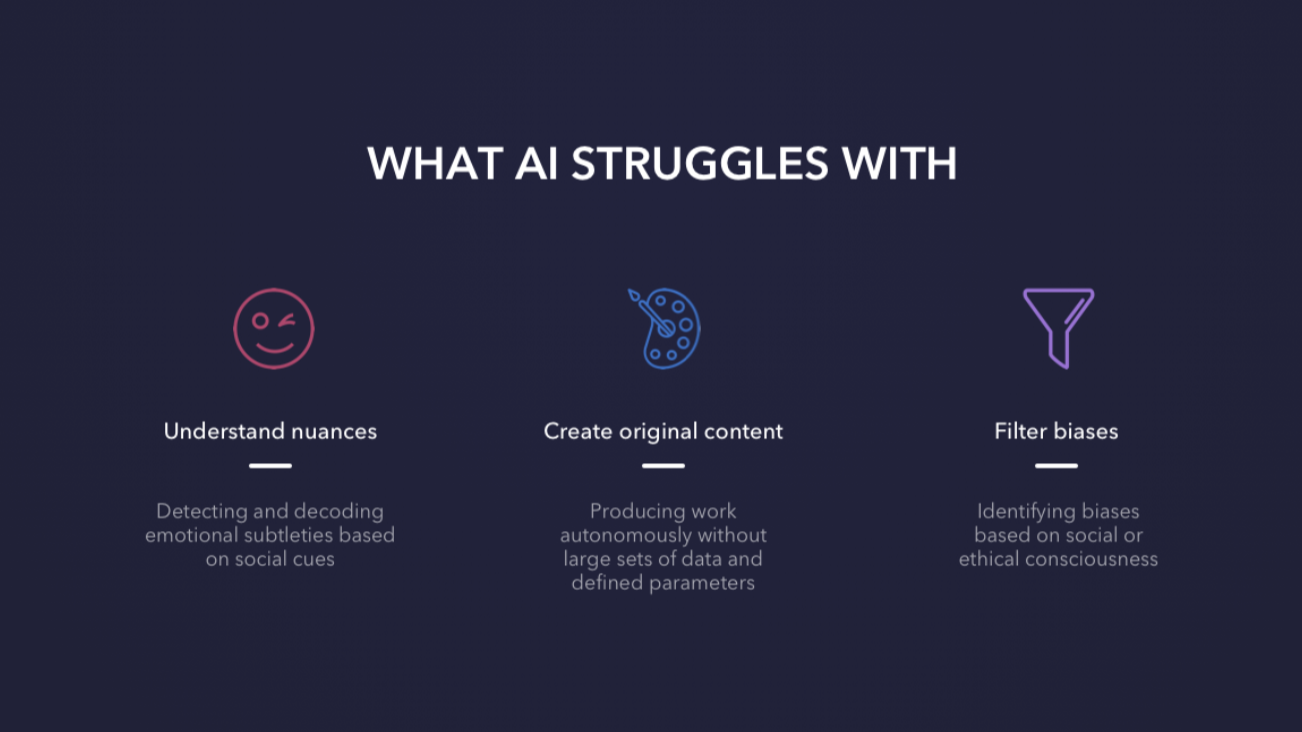 WHAT AI STRUGGLES WITH

Understand nuances

Detecting and decoding emotional subtleties based on social cues

Create original content

Producing work autonomously without large sets of data and defined parameters

Filter biases

Identifying biases based on social or ethical consciousness